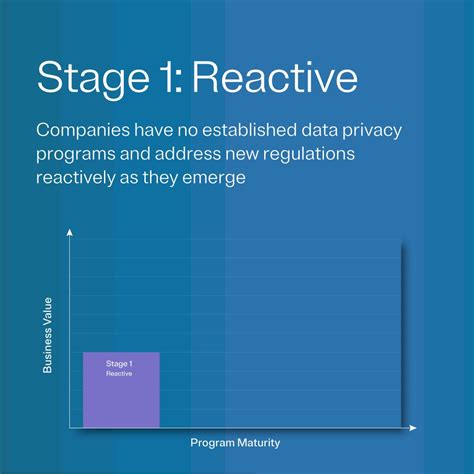 Stage 1: Reactive

Companies have no established data privacy programs and address new regulations reactively as they emerge

Business Value

Stage 1
Reactive

Program Maturity